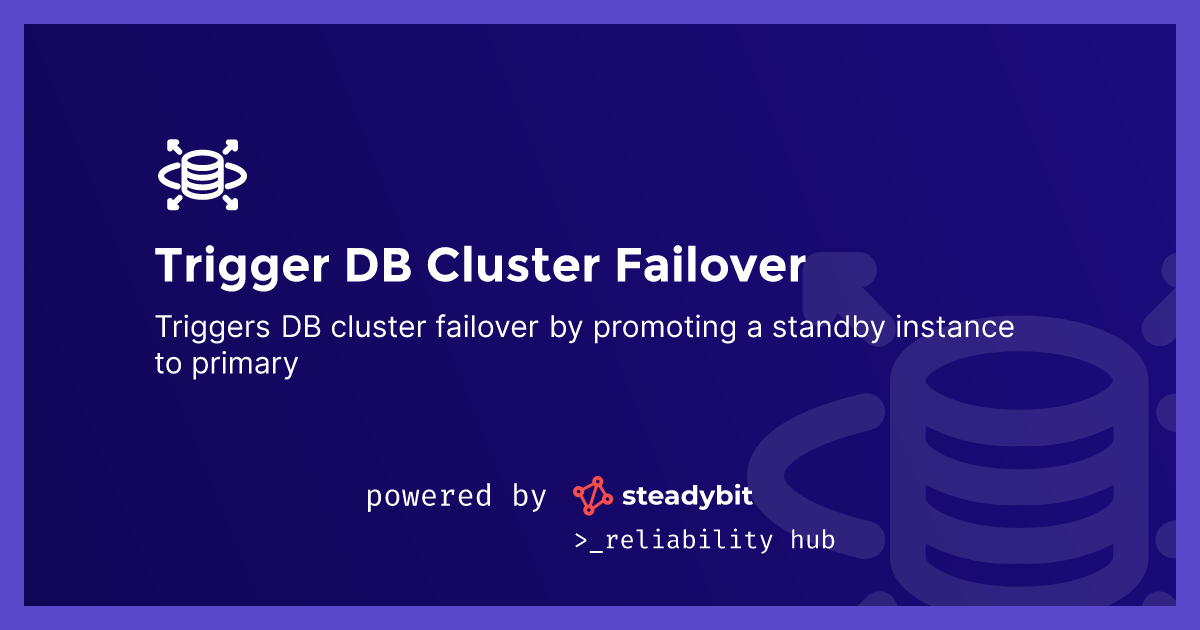 Trigger DB Cluster Failover

Triggers DB cluster failover by promoting a standby instance to primary

powered by steadybit
>_reliability hub